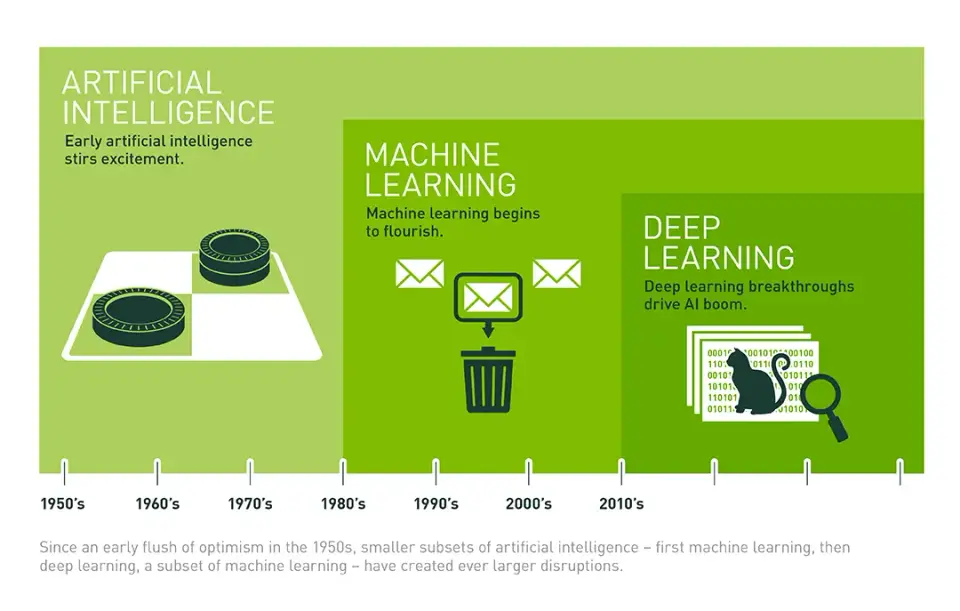 ARTIFICIAL INTELLIGENCE
Early artificial intelligence stirs excitement.

MACHINE LEARNING
Machine learning begins to flourish.

DEEP LEARNING
Deep learning breakthroughs drive AI boom.

1950's 1960's 1970's 1980's 1990's 2000's 2010's

Since an early flush of optimism in the 1950s, smaller subsets of artificial intelligence – first machine learning, then deep learning, a subset of machine learning – have created ever larger disruptions.